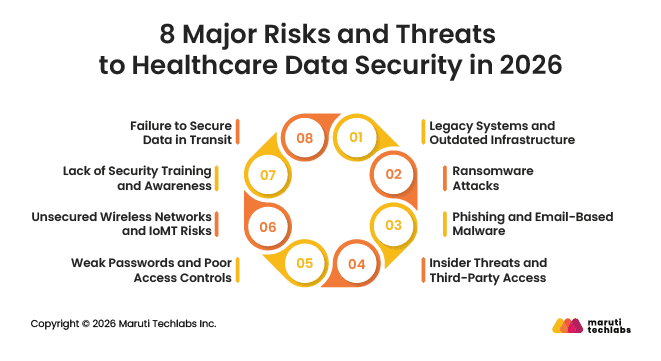 8 Major Risks and Threats to Healthcare Data Security in 2026

01 Legacy Systems and Outdated Infrastructure

02 Ransomware Attacks

03 Phishing and Email-Based Malware

04 Insider Threats and Third-Party Access

05 Weak Passwords and Poor Access Controls

06 Unsecured Wireless Networks and IoMT Risks

07 Lack of Security Training and Awareness

08 Failure to Secure Data in Transit

Copyright © 2026 Maruti Techlabs Inc.

maruti techlabs